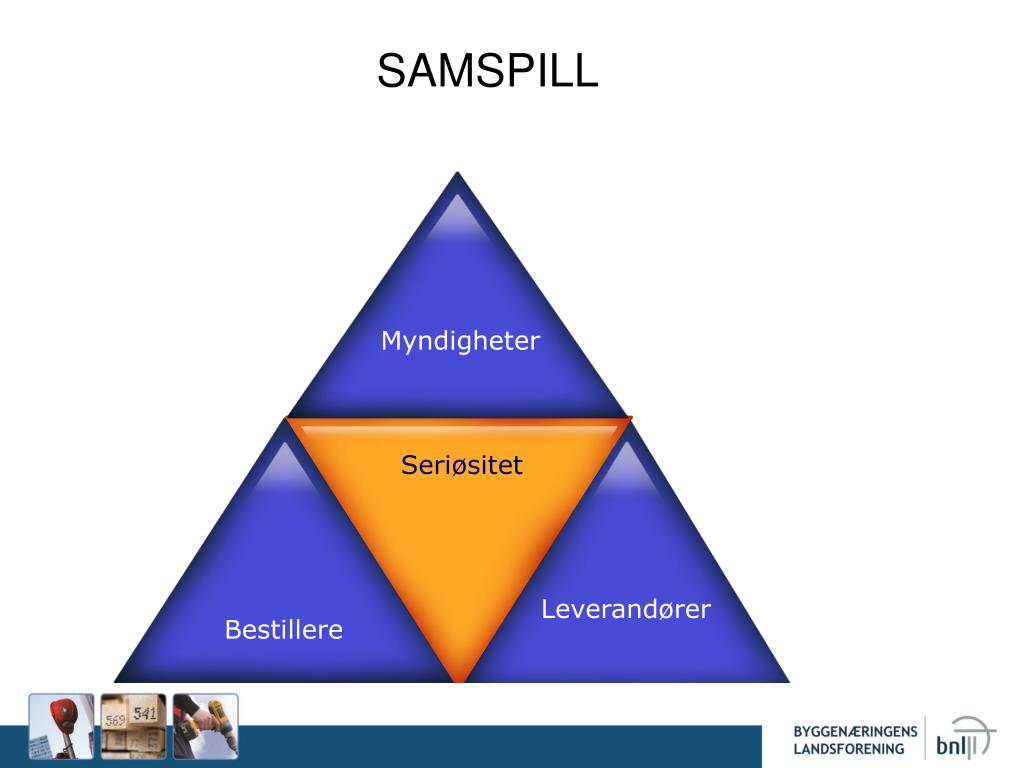 SAMSPILL

Myndigheter

Seriøsitet

Bestillere

Leverandører

569 541

BYGGENÆRINGENS LANDSFORENING

bnl